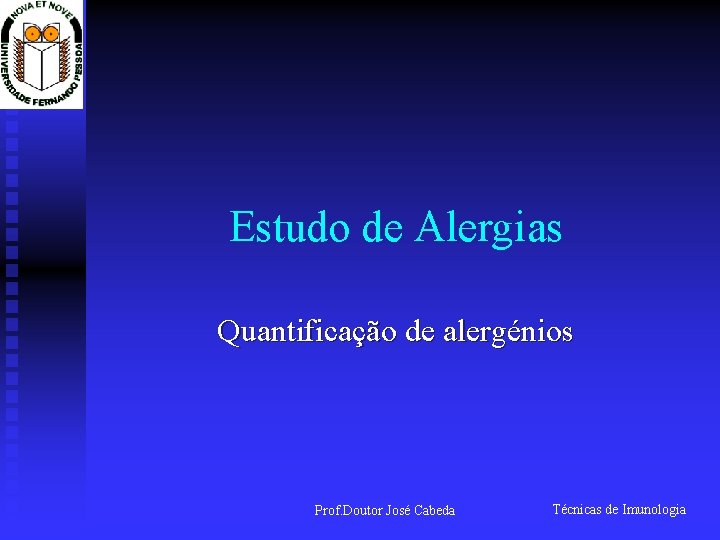 NOVA ET NOVE
UNIVERSIDADE FERNANDO PESSOA

Estudo de Alergias

Quantificação de alergénios

Prof.Doutor José Cabeda

Técnicas de Imunologia